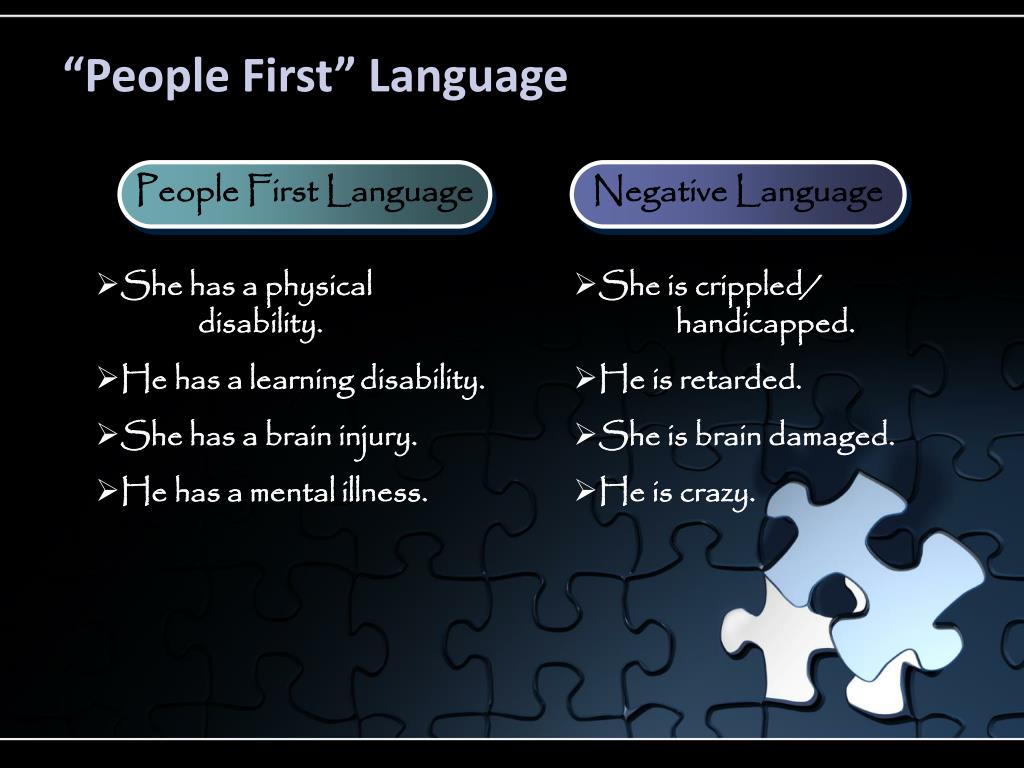 “People First” Language

People First Language

➢She has a physical disability.

➢He has a learning disability.

➢She has a brain injury.

➢He has a mental illness.

Negative Language

➢She is crippled/ handicapped.

➢He is retarded.

➢She is brain damaged.

➢He is crazy.